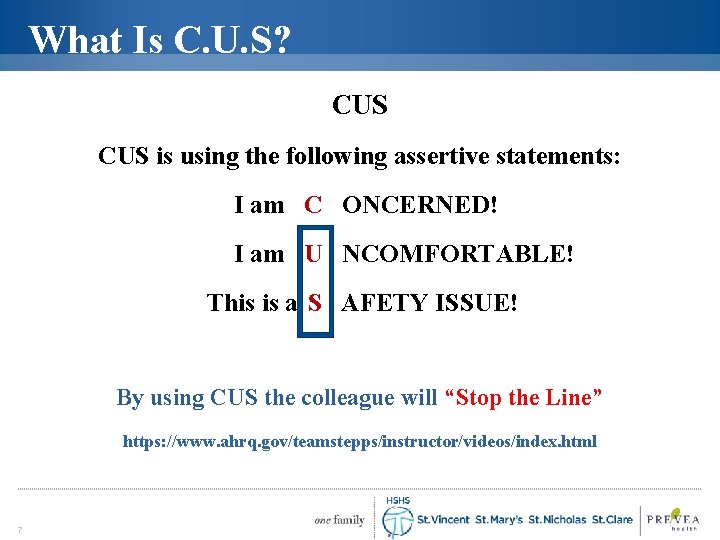 What Is C.U.S?

CUS

CUS is using the following assertive statements:

I am C ONCERNED!

I am U NCOMFORTABLE!

This is a S AFETY ISSUE!

By using CUS the colleague will “Stop the Line”

https://www.ahrq.gov/teamstepps/instructor/videos/index.html

7

one family HSHS St.Vincent St.Mary's St.Nicholas St.Clare PREVEA health